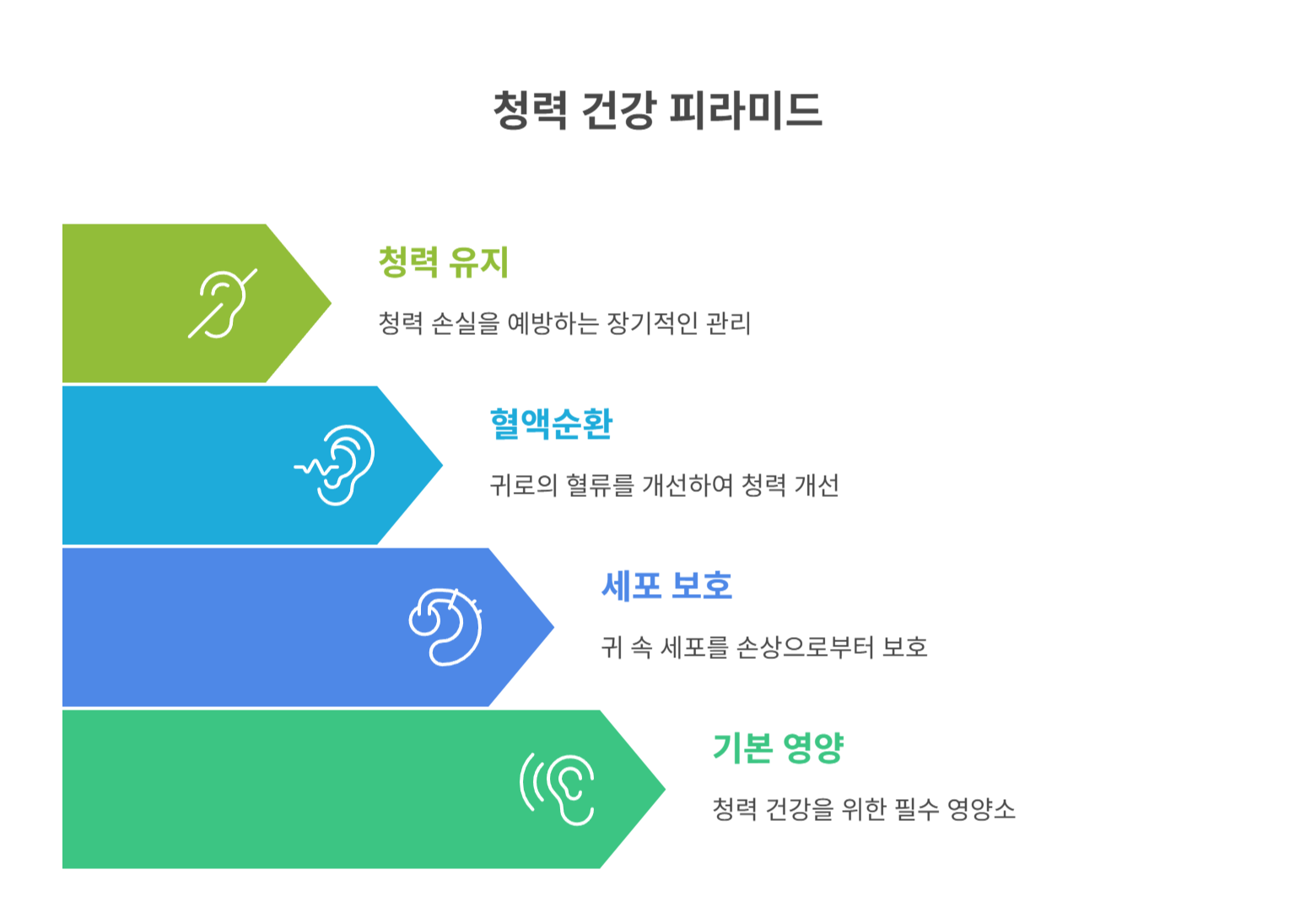 청력 건강 피라미드

청력 유지

청력 손실을 예방하는 장기적인 관리

혈액순환

귀로의 혈류를 개선하여 청력 개선

세포 보호

귀 속 세포를 손상으로부터 보호

기본 영양

청력 건강을 위한 필수 영양소